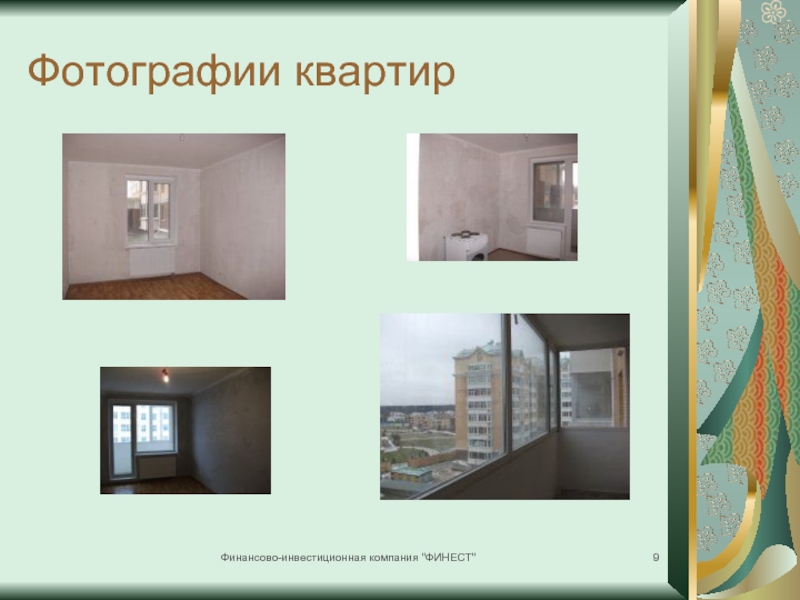 Фотографии квартир

Финансово-инвестиционная компания "ФИНЕСТ"

9